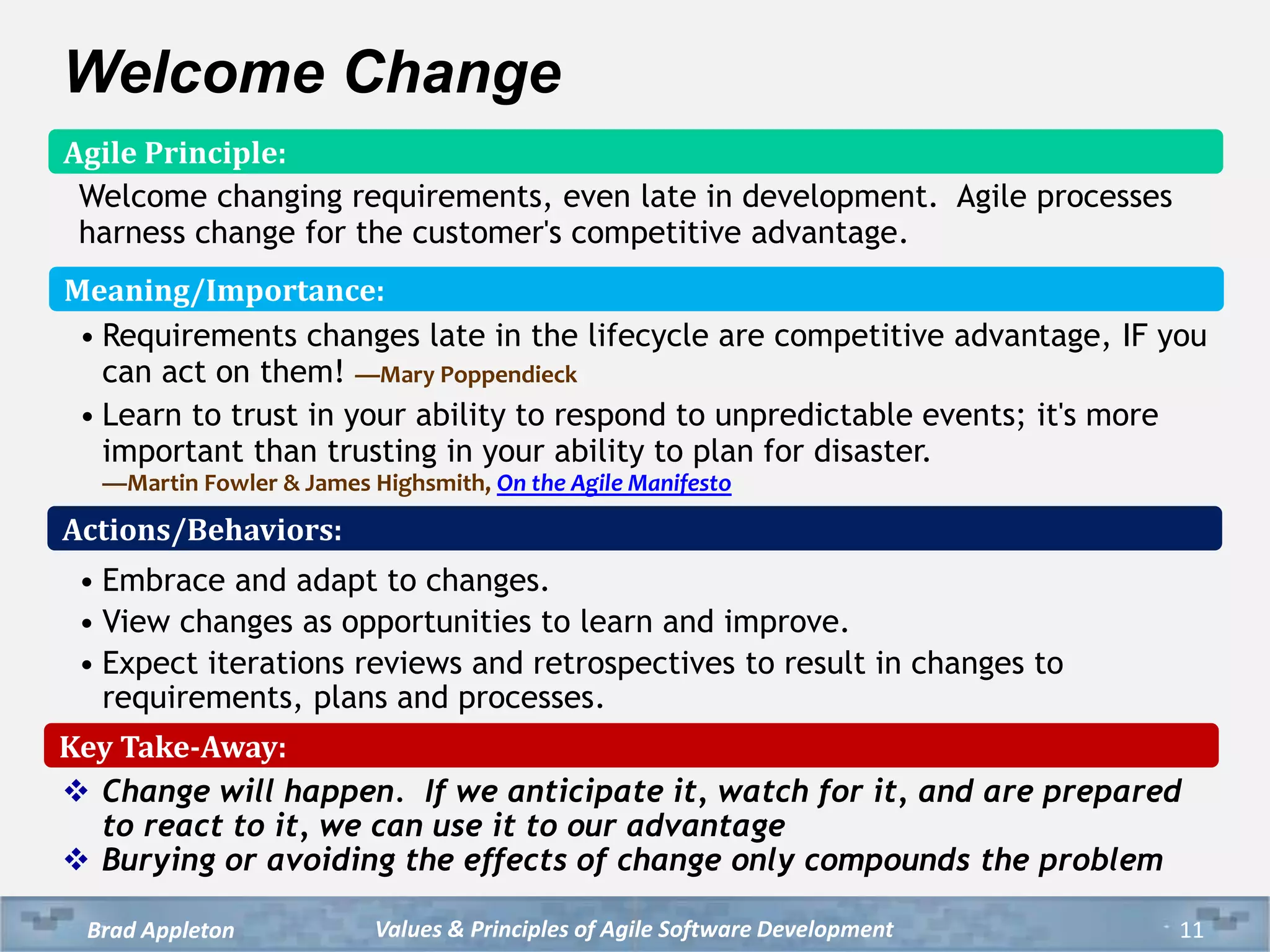 Welcome Change

Agile Principle:

Welcome changing requirements, even late in development. Agile processes harness change for the customer's competitive advantage.

Meaning/Importance:

• Requirements changes late in the lifecycle are competitive advantage, IF you can act on them! —Mary Poppendieck

• Learn to trust in your ability to respond to unpredictable events; it's more important than trusting in your ability to plan for disaster. —Martin Fowler & James Highsmith, On the Agile Manifesto

Actions/Behaviors:

• Embrace and adapt to changes.
• View changes as opportunities to learn and improve.
• Expect iterations reviews and retrospectives to result in changes to requirements, plans and processes.

Key Take-Away:

❖ Change will happen. If we anticipate it, watch for it, and are prepared to react to it, we can use it to our advantage
❖ Burying or avoiding the effects of change only compounds the problem

Brad Appleton Values & Principles of Agile Software Development 11